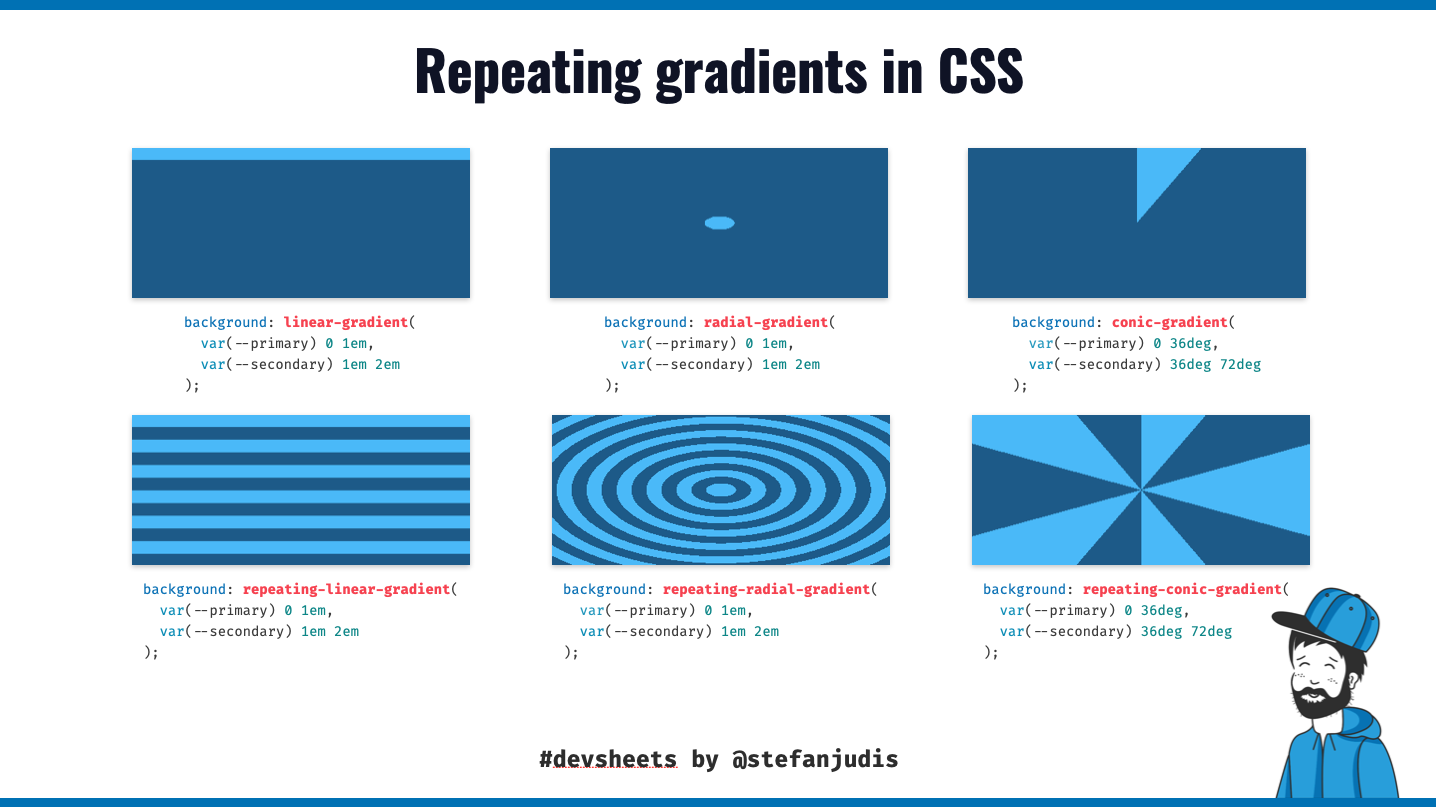 Repeating gradients in CSS

background: linear-gradient(
  var(--primary) 0 1em,
  var(--secondary) 1em 2em
);

background: radial-gradient(
  var(--primary) 0 1em,
  var(--secondary) 1em 2em
);

background: conic-gradient(
  var(--primary) 0 36deg,
  var(--secondary) 36deg 72deg
);

background: repeating-linear-gradient(
  var(--primary) 0 1em,
  var(--secondary) 1em 2em
);

background: repeating-radial-gradient(
  var(--primary) 0 1em,
  var(--secondary) 1em 2em
);

background: repeating-conic-gradient(
  var(--primary) 0 36deg,
  var(--secondary) 36deg 72deg
);

#devsheets by @stefanjudis